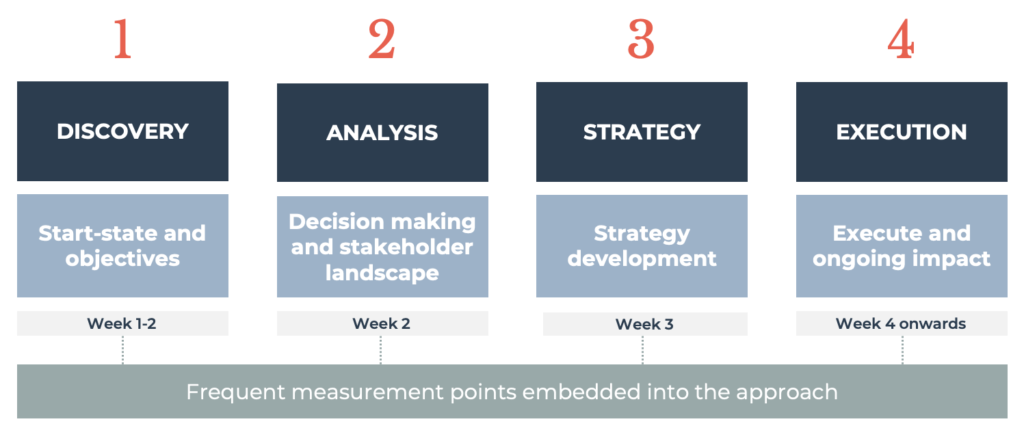 1

DISCOVERY

Start-state and objectives

Week 1-2

2

ANALYSIS

Decision making and stakeholder landscape

Week 2

3

STRATEGY

Strategy development

Week 3

4

EXECUTION

Execute and ongoing impact

Week 4 onwards

Frequent measurement points embedded into the approach